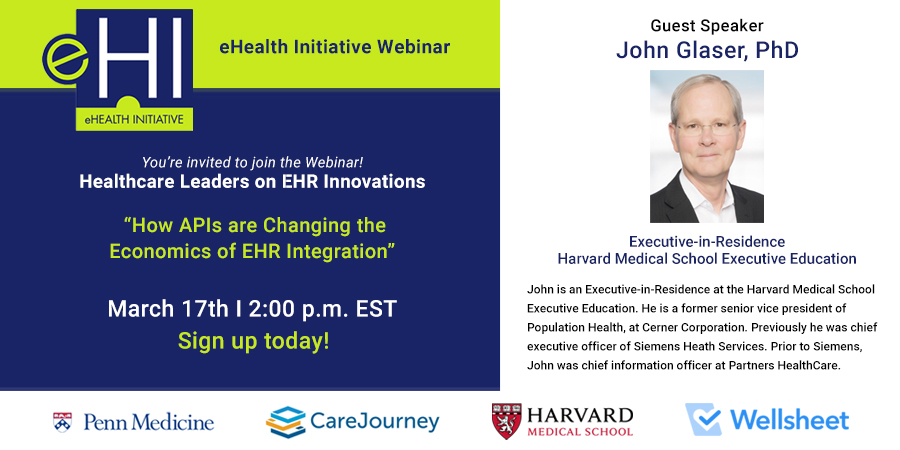 eHI
eHEALTH INITIATIVE

eHealth Initiative Webinar

You're invited to join the Webinar!
Healthcare Leaders on EHR Innovations

"How APIs are Changing the Economics of EHR Integration"

March 17th I 2:00 p.m. EST
Sign up today!

Guest Speaker
John Glaser, PhD

Executive-in-Residence
Harvard Medical School Executive Education

John is an Executive-in-Residence at the Harvard Medical School Executive Education. He is a former senior vice president of Population Health, at Cerner Corporation. Previously he was chief executive officer of Siemens Heath Services. Prior to Siemens, John was chief information officer at Partners HealthCare.

Penn Medicine
CareJourney
HARVARD MEDICAL SCHOOL
Wellsheet